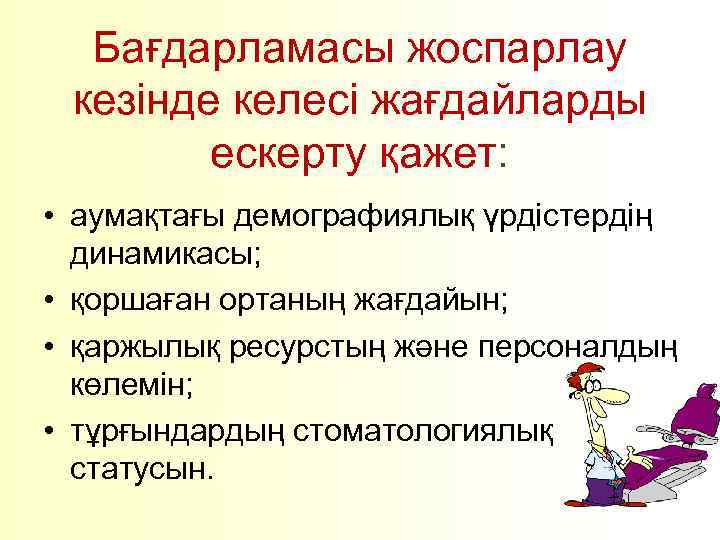 Бағдарламасы жоспарлау кезінде келесі жағдайларды ескерту қажет:

• аумақтағы демографиялық үрдістердің динамикасы;
• қоршаған ортаның жағдайын;
• қаржылық ресурстың және персоналдың көлемін;
• тұрғындардың стоматологиялық статусын.